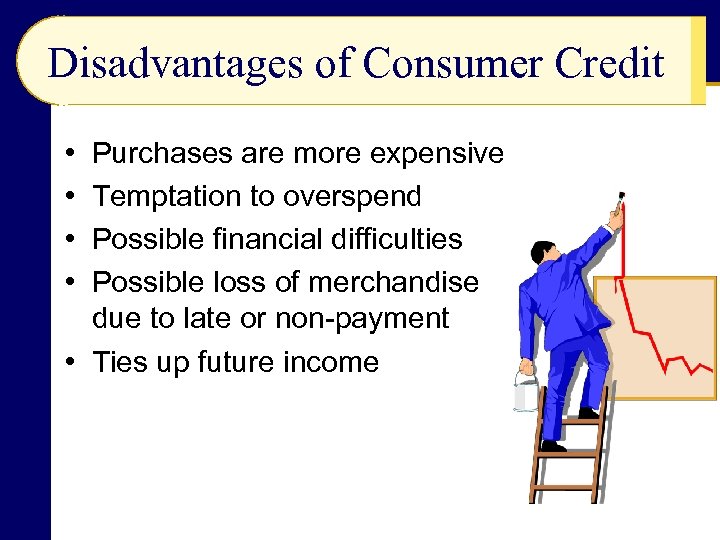 Disadvantages of Consumer Credit

• Purchases are more expensive
• Temptation to overspend
• Possible financial difficulties
• Possible loss of merchandise due to late or non-payment
• Ties up future income